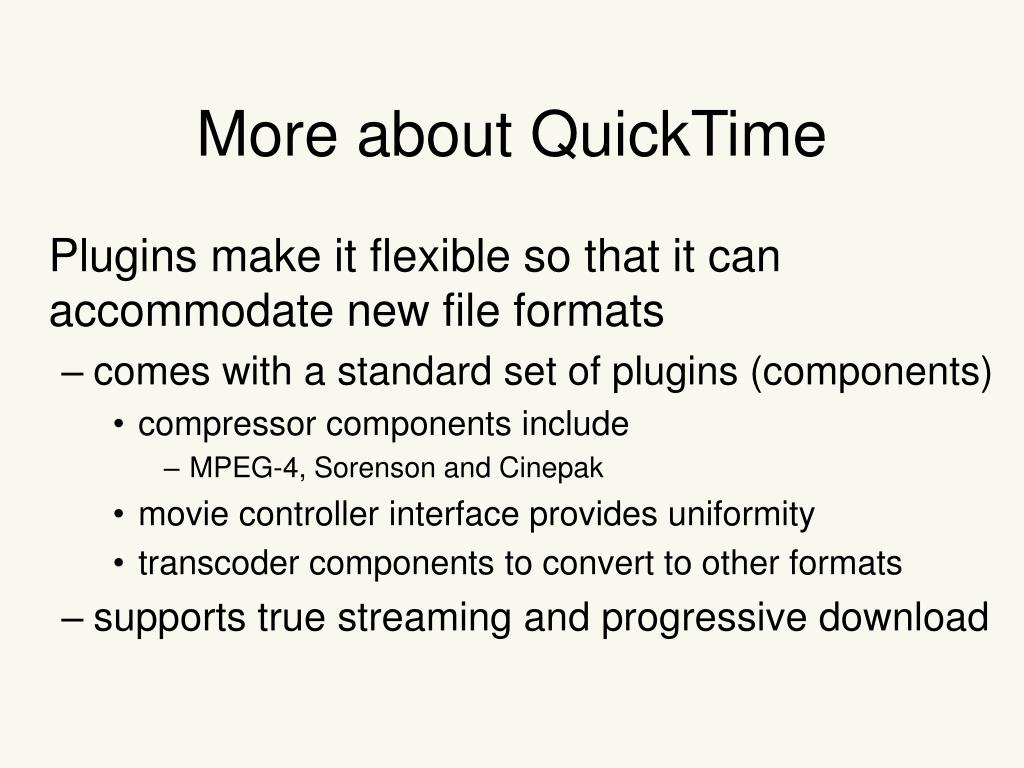 More about QuickTime

Plugins make it flexible so that it can accommodate new file formats

– comes with a standard set of plugins (components)

• compressor components include

– MPEG-4, Sorenson and Cinepak

• movie controller interface provides uniformity

• transcoder components to convert to other formats

– supports true streaming and progressive download